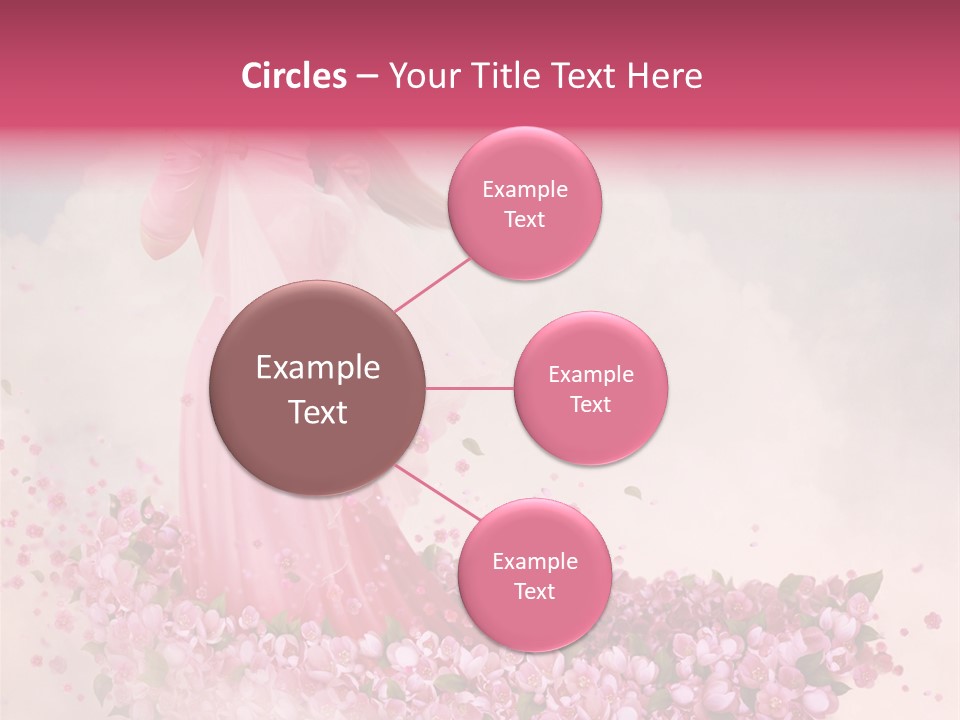 Circles – Your Title Text Here

Example Text

Example Text

Example Text

Example Text